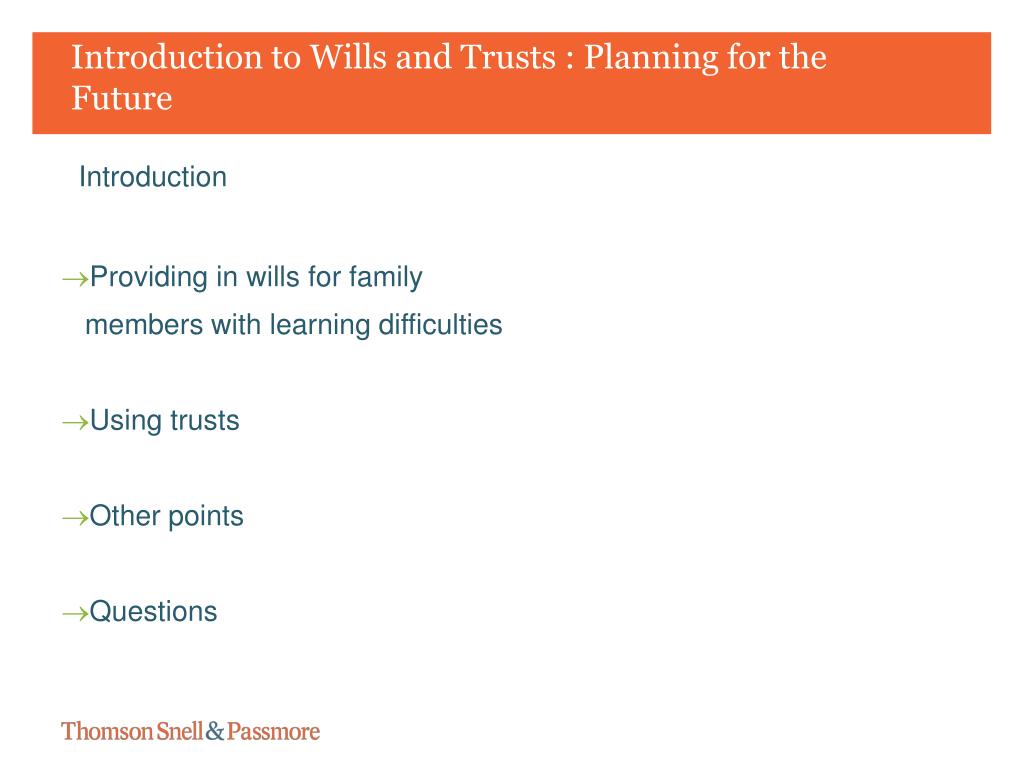 Introduction to Wills and Trusts : Planning for the Future

Introduction

→Providing in wills for family members with learning difficulties

→Using trusts

→Other points

→Questions

Thomson Snell & Passmore